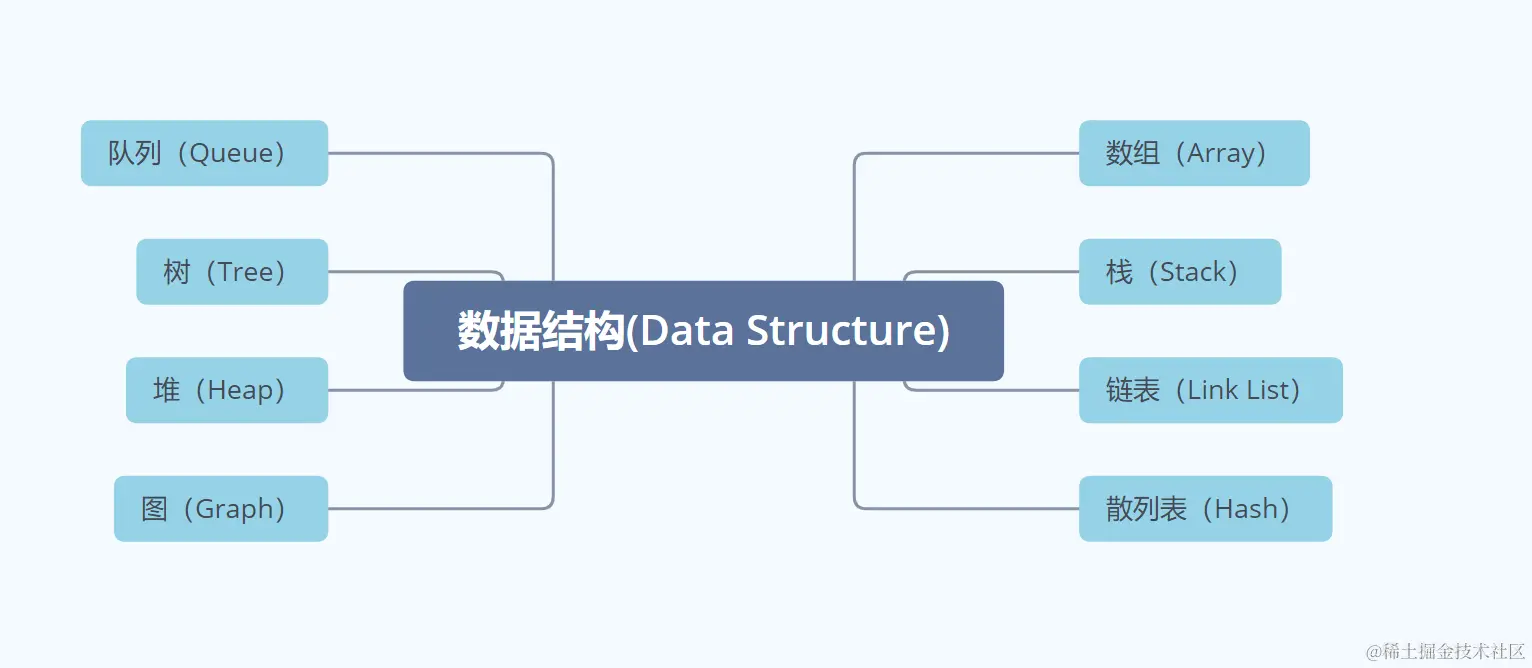 数据结构(Data Structure)

队列（Queue）

树（Tree）

堆（Heap）

图（Graph）

数组（Array）

栈（Stack）

链表（Link List）

散列表（Hash）

@稀土掘金技术社区